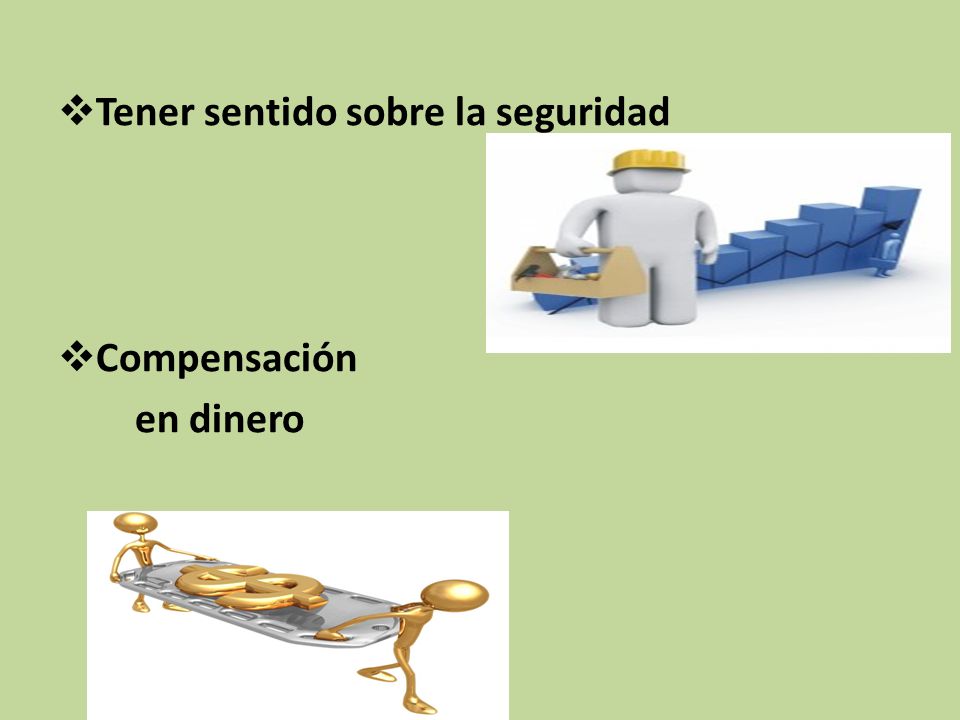 ❖Tener sentido sobre la seguridad

❖Compensación
en dinero